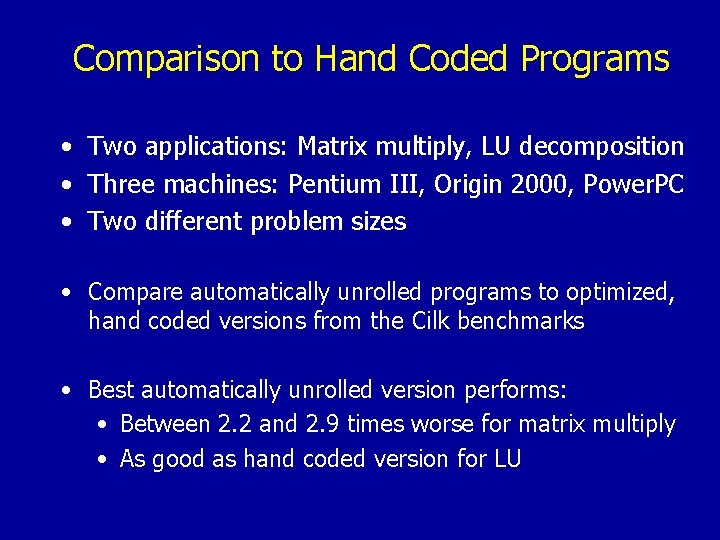 Comparison to Hand Coded Programs

• Two applications: Matrix multiply, LU decomposition
• Three machines: Pentium III, Origin 2000, PowerPC
• Two different problem sizes

• Compare automatically unrolled programs to optimized, hand coded versions from the Cilk benchmarks

• Best automatically unrolled version performs:
 • Between 2.2 and 2.9 times worse for matrix multiply
 • As good as hand coded version for LU